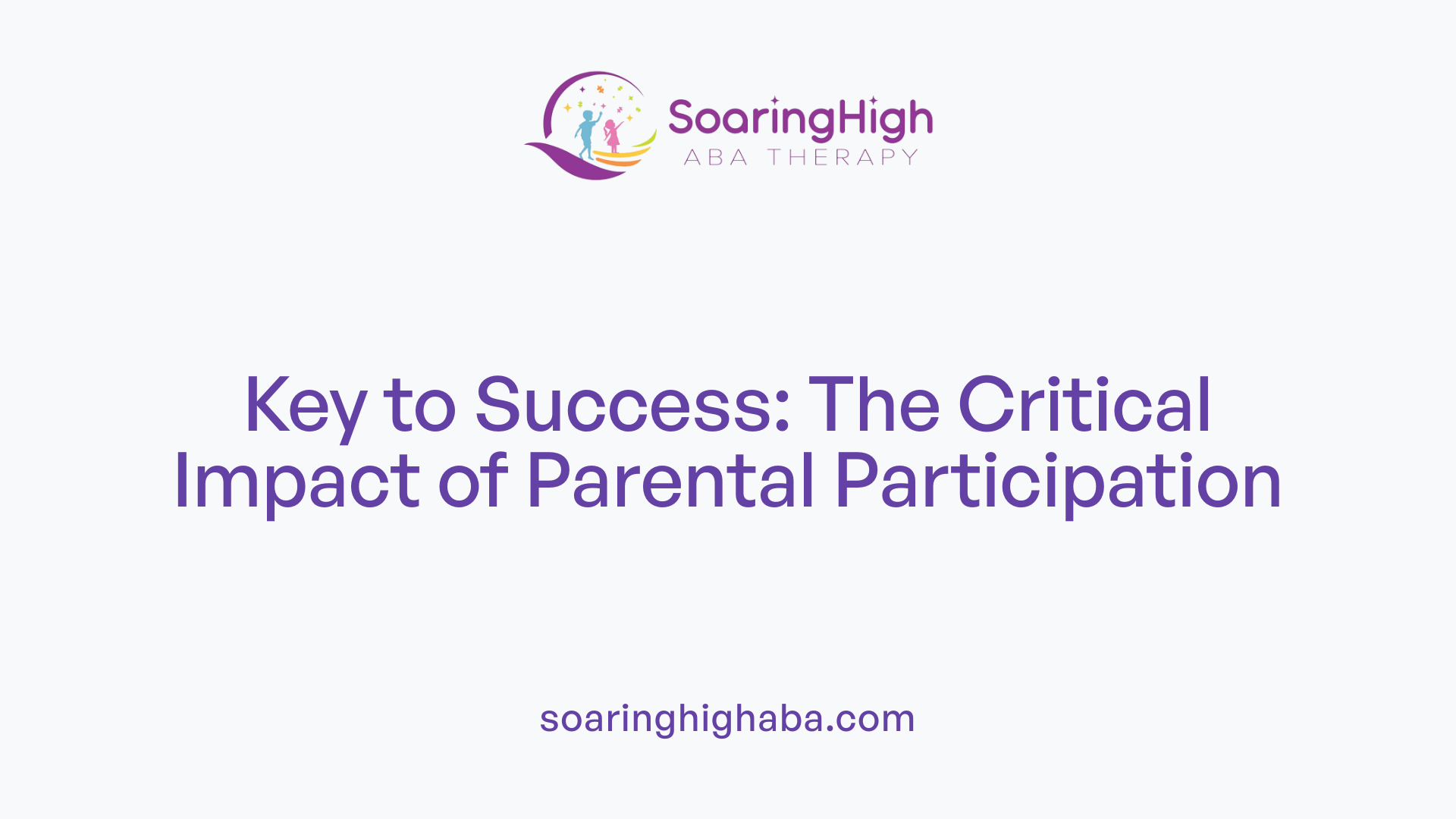 SoaringHigh
ABA THERAPY

Key to Success: The Critical Impact of Parental Participation

soaringhighaba.com